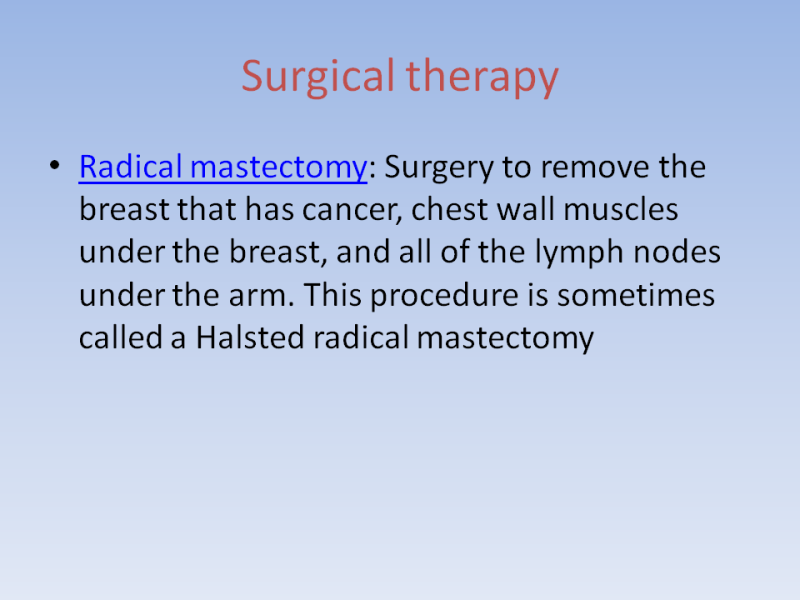 Surgical therapy

• Radical mastectomy: Surgery to remove the breast that has cancer, chest wall muscles under the breast, and all of the lymph nodes under the arm. This procedure is sometimes called a Halsted radical mastectomy